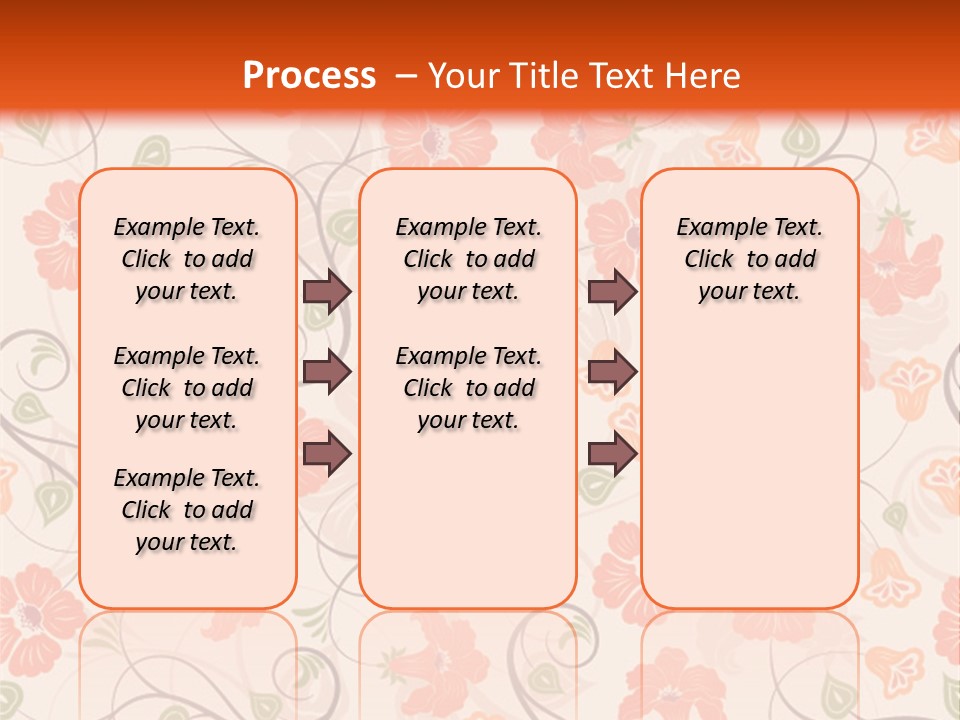 Process – Your Title Text Here

Example Text. Click to add your text.

Example Text. Click to add your text.

Example Text. Click to add your text.

Example Text. Click to add your text.

Example Text. Click to add your text.

Example Text. Click to add your text.